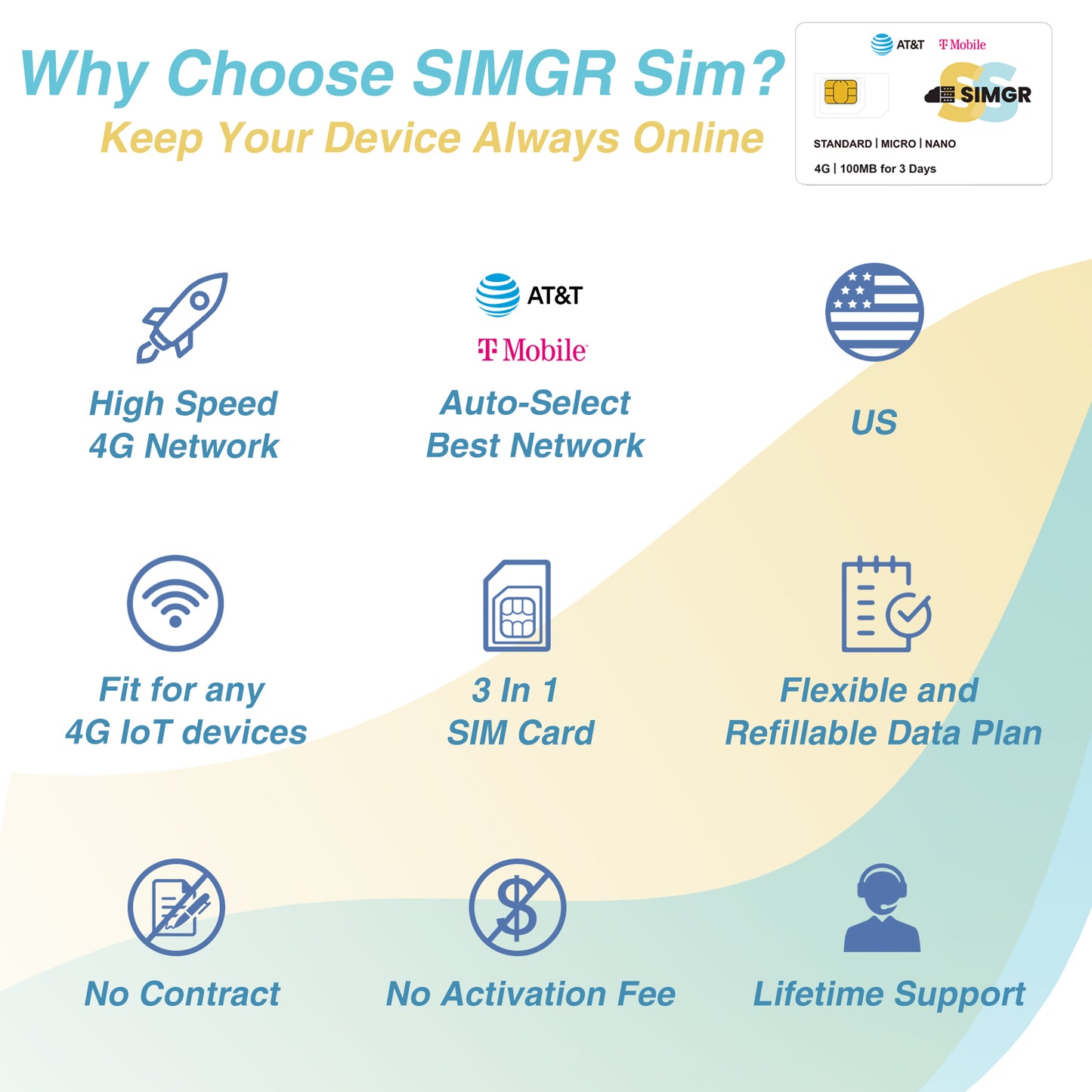 Why Choose SIMGR Sim?
Keep Your Device Always Online

AT&T T Mobile
SIMGR
STANDARD | MICRO | NANO
4G | 100MB for 3 Days

High Speed
4G Network

AT&T
T Mobile
Auto-Select
Best Network

US

Fit for any
4G IoT devices

3 In 1
SIM Card

Flexible and
Refillable Data Plan

No Contract

No Activation Fee

Lifetime Support